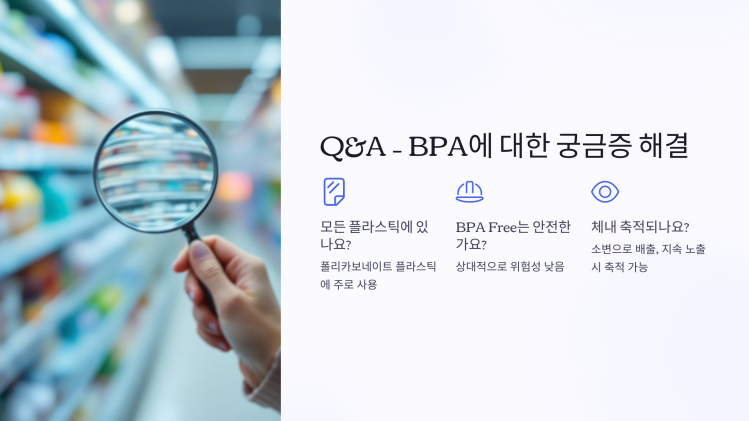 Q&A - BPA에 대한 궁금증 해결

모든 플라스틱에 있나요?

폴리카보네이트 플라스틱에 주로 사용

BPA Free는 안전한가요?

상대적으로 위험성 낮음

체내 축적되나요?

소변으로 배출, 지속 노출 시 축적 가능